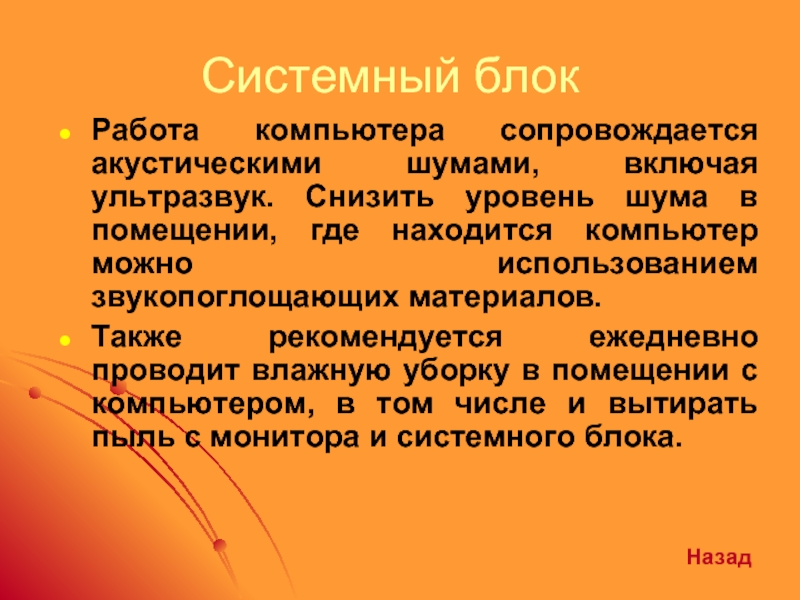 Системный блок

Работа компьютера сопровождается акустическими шумами, включая ультразвук. Снизить уровень шума в помещении, где находится компьютер можно использованием звукопоглощающих материалов.

Также рекомендуется ежедневно проводит влажную уборку в помещении с компьютером, в том числе и вытирать пыль с монитора и системного блока.

Назад